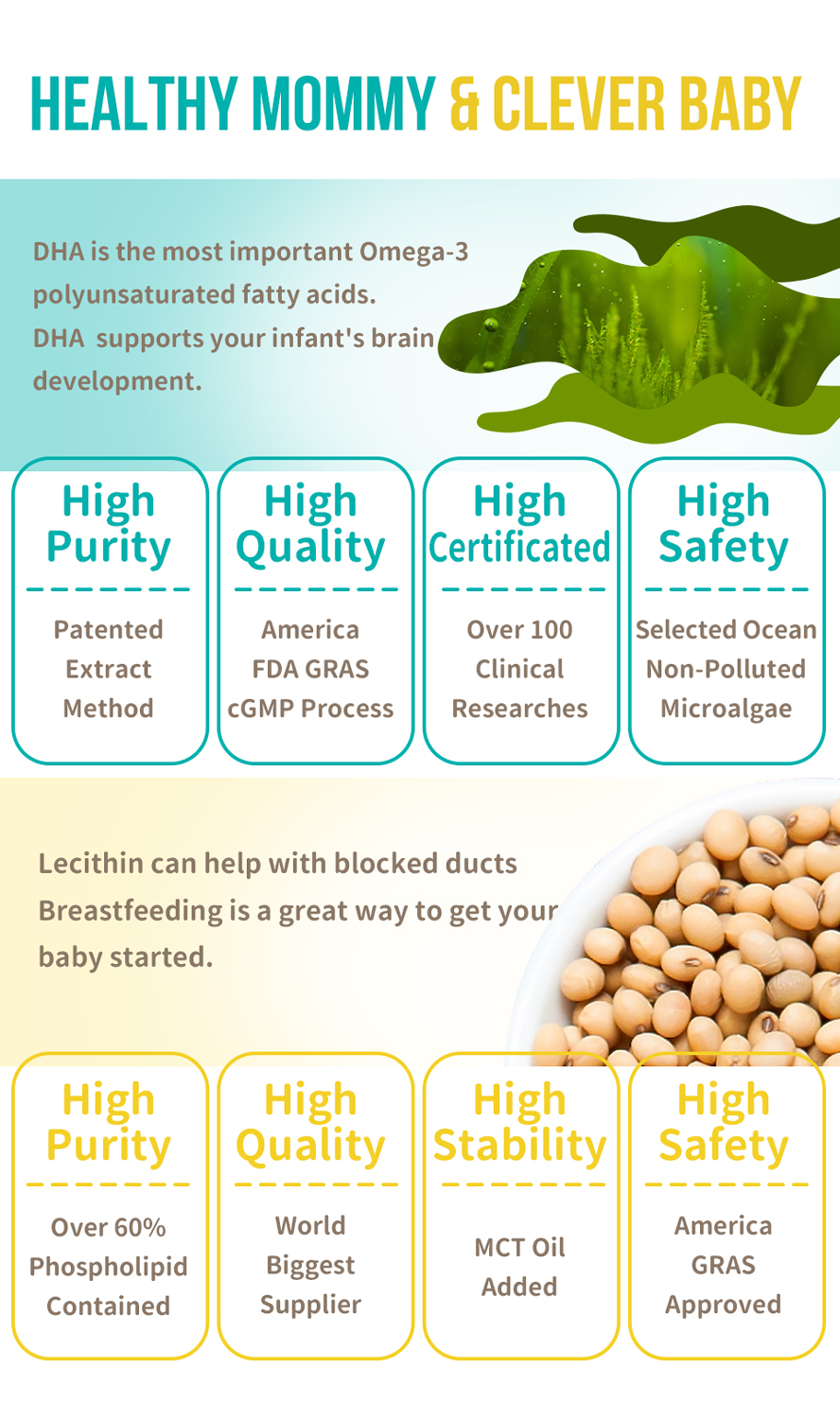 HEALTHY MOMMY & CLEVER BABY

DHA is the most important Omega-3 polyunsaturated fatty acids.
DHA supports your infant's brain development.

High Purity

Patented Extract Method

High Quality

America FDA GRAS cGMP Process

High Certificated

Over 100 Clinical Researches

High Safety

Selected Ocean Non-Polluted Microalgae

Lecithin can help with blocked ducts
Breastfeeding is a great way to get your baby started.

High Purity

Over 60% Phospholipid Contained

High Quality

World Biggest Supplier

High Stability

MCT Oil Added

High Safety

America GRAS Approved